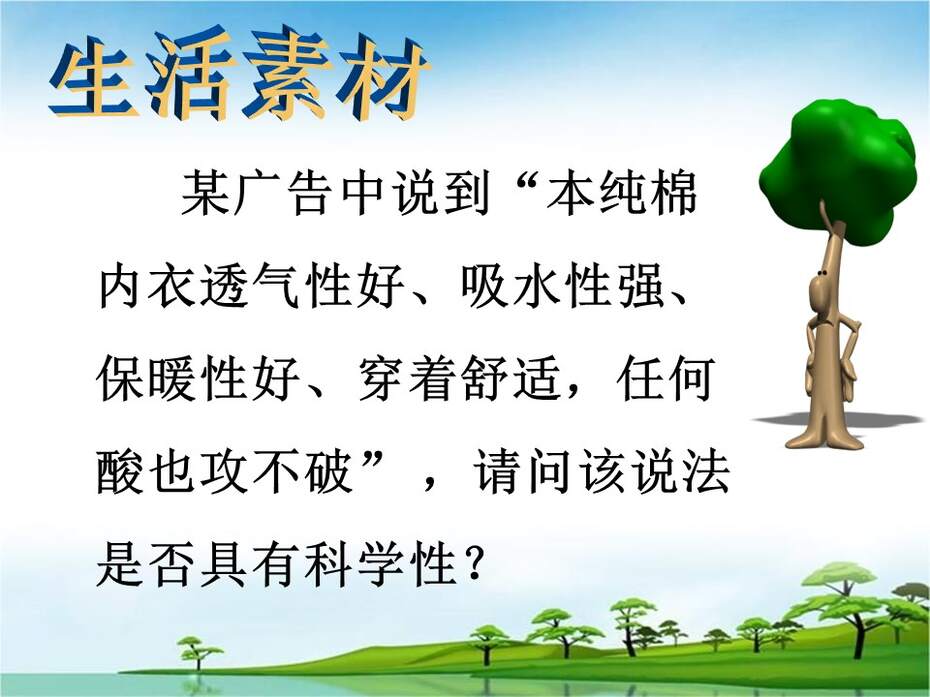 生活素材

某广告中说到“本纯棉内衣透气性好、吸水性强、保暖性好、穿着舒适，任何酸也攻不破”，请问该说法是否具有科学性？